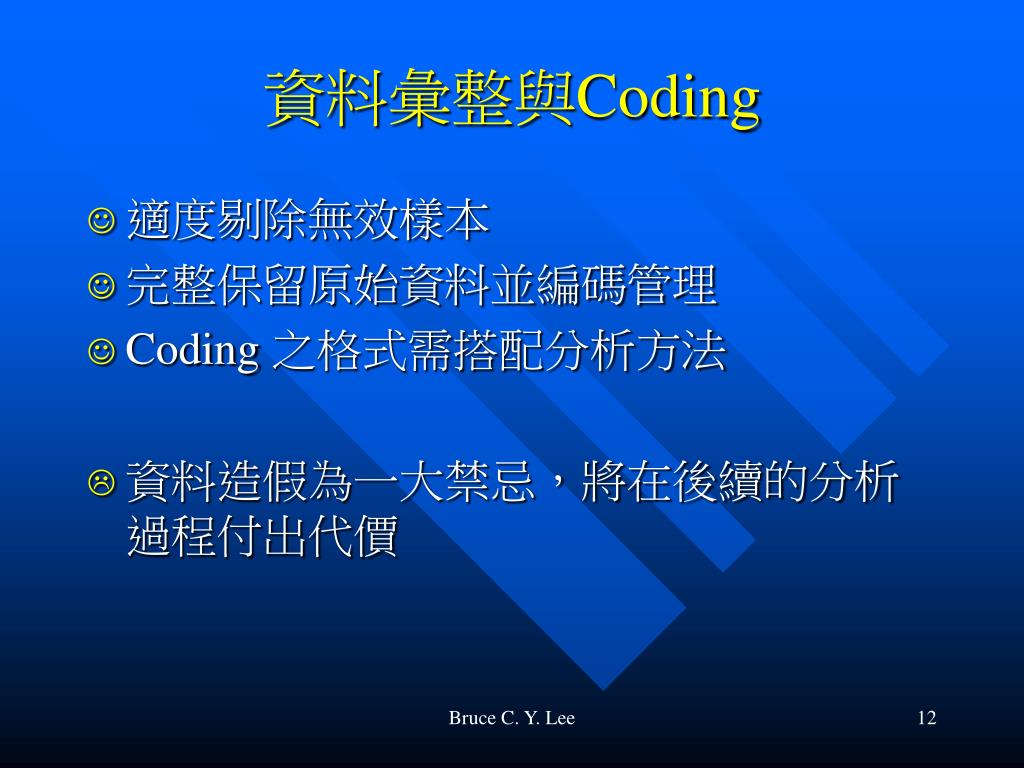 資料彙整與Coding

☺ 適度剔除無效樣本
☺ 完整保留原始資料並編碼管理
☺ Coding 之格式需搭配分析方法

☹ 資料造假為一大禁忌，將在後續的分析過程付出代價

Bruce C. Y. Lee

12